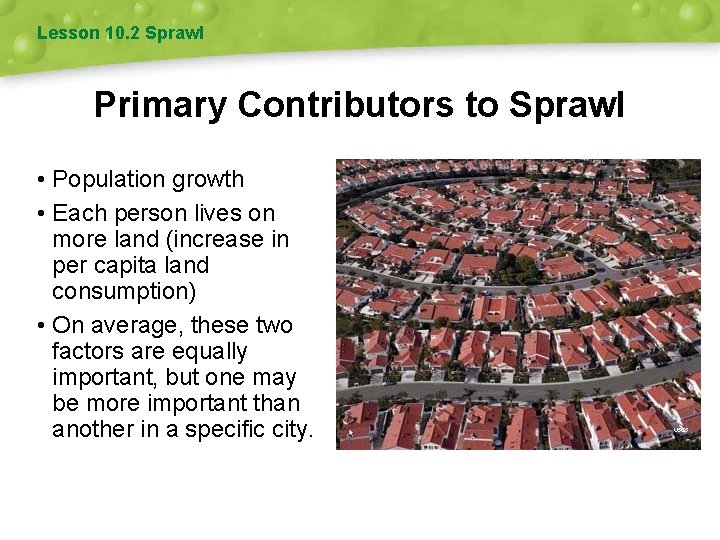 Lesson 10.2 Sprawl

Primary Contributors to Sprawl

• Population growth
• Each person lives on more land (increase in per capita land consumption)
• On average, these two factors are equally important, but one may be more important than another in a specific city.

USGS